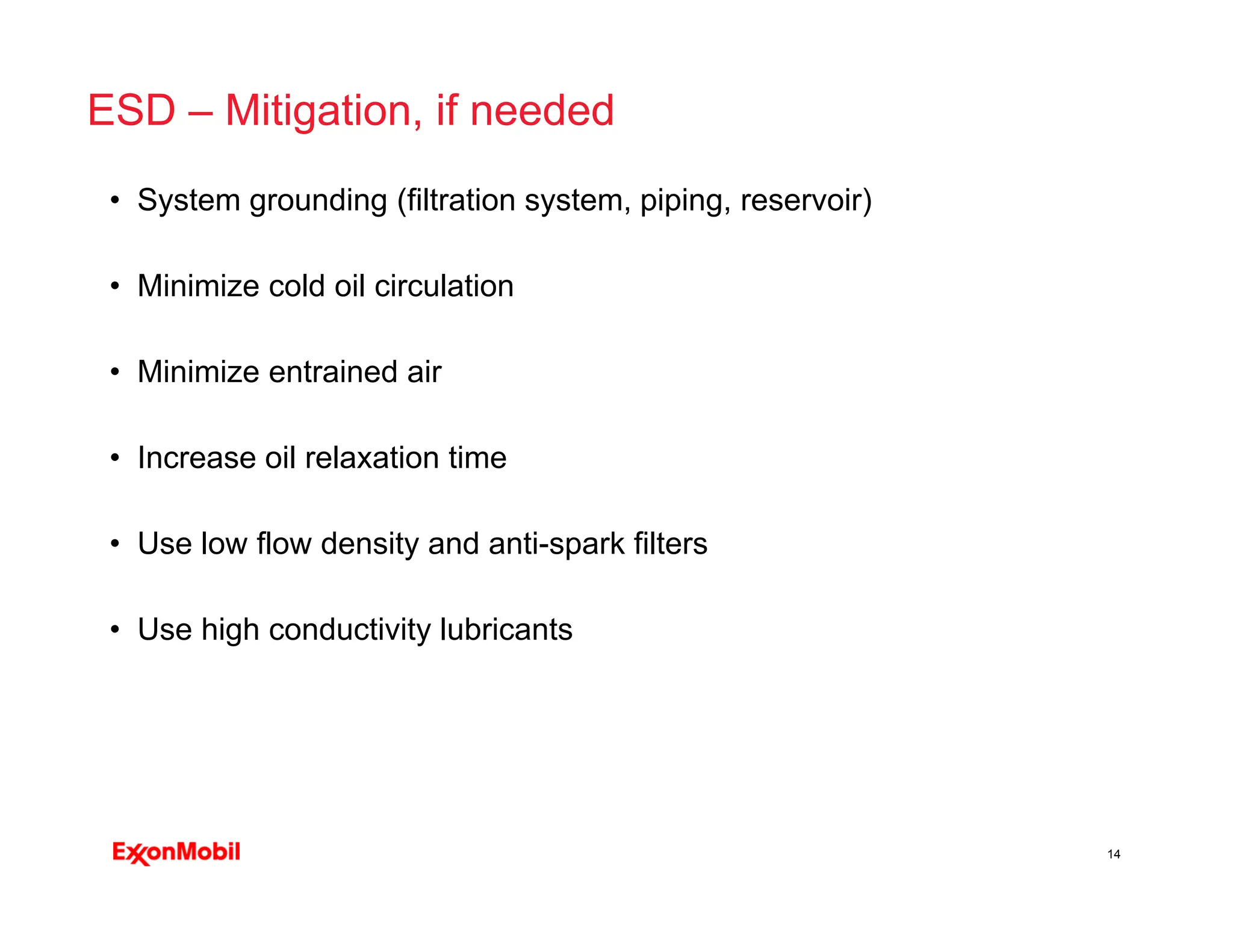 ESD – Mitigation, if needed

• System grounding (filtration system, piping, reservoir)

• Minimize cold oil circulation

• Minimize entrained air

• Increase oil relaxation time

• Use low flow density and anti-spark filters

• Use high conductivity lubricants

ExxonMobil

14